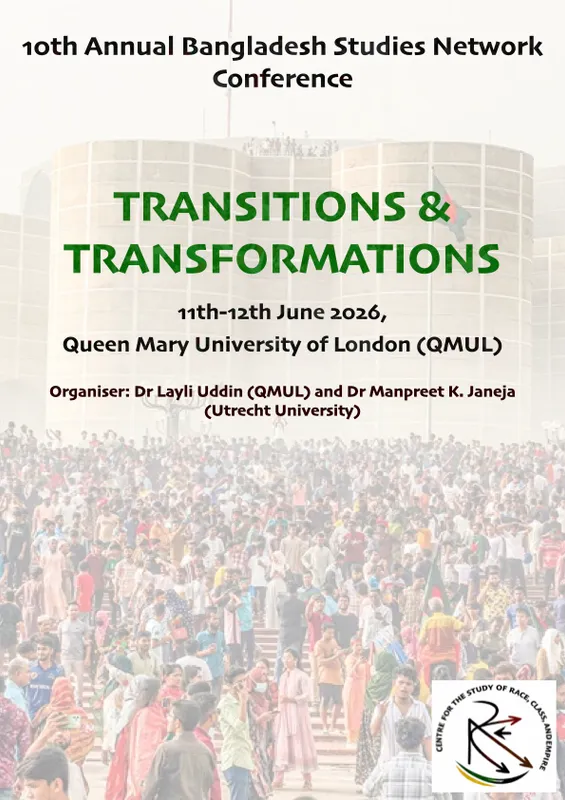 10th Annual Bangladesh Studies Network Conference

TRANSITIONS & TRANSFORMATIONS

11th-12th June 2026, Queen Mary University of London (QMUL)

Organiser: Dr Layli Uddin (QMUL) and Dr Manpreet K. Janeja (Utrecht University)

CENTRE FOR THE STUDY OF RACE, CLASS, AND EMPIRE